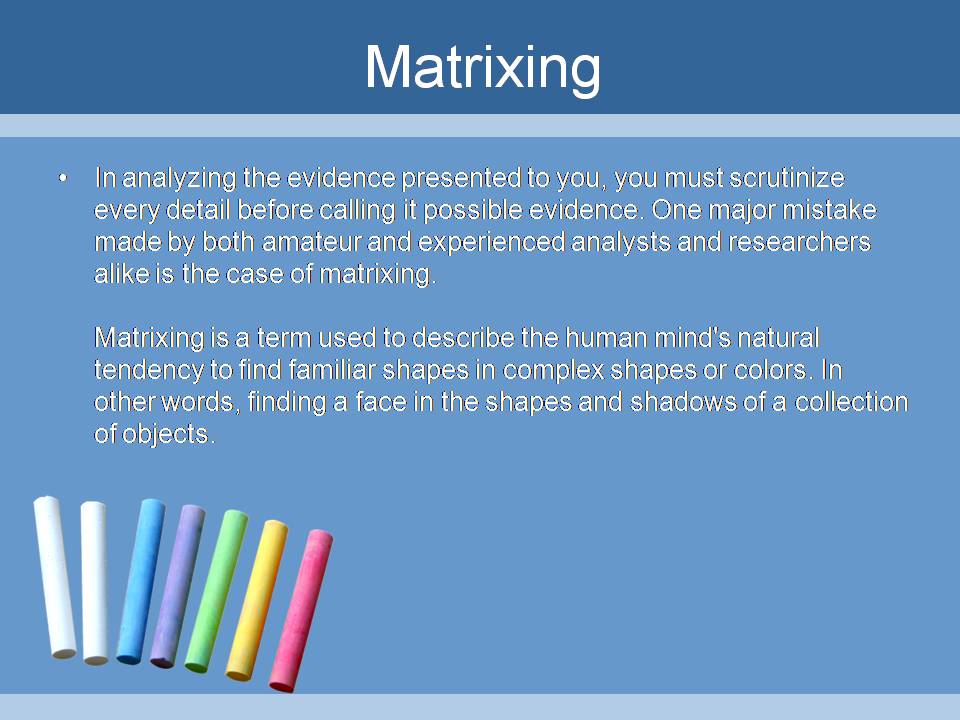 Matrixing

• In analyzing the evidence presented to you, you must scrutinize every detail before calling it possible evidence. One major mistake made by both amateur and experienced analysts and researchers alike is the case of matrixing.

Matrixing is a term used to describe the human mind's natural tendency to find familiar shapes in complex shapes or colors. In other words, finding a face in the shapes and shadows of a collection of objects.